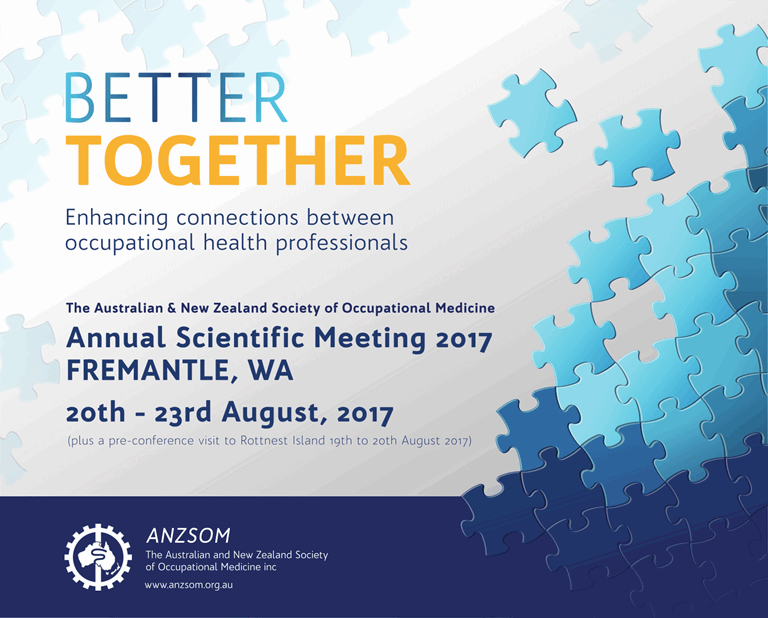 BETTER
TOGETHER

Enhancing connections between occupational health professionals

The Australian & New Zealand Society of Occupational Medicine

Annual Scientific Meeting 2017
FREMANTLE, WA

20th - 23rd August, 2017

(plus a pre-conference visit to Rottnest Island 19th to 20th August 2017)

ANZSOM
The Australian and New Zealand Society of Occupational Medicine inc
www.anzsom.org.au